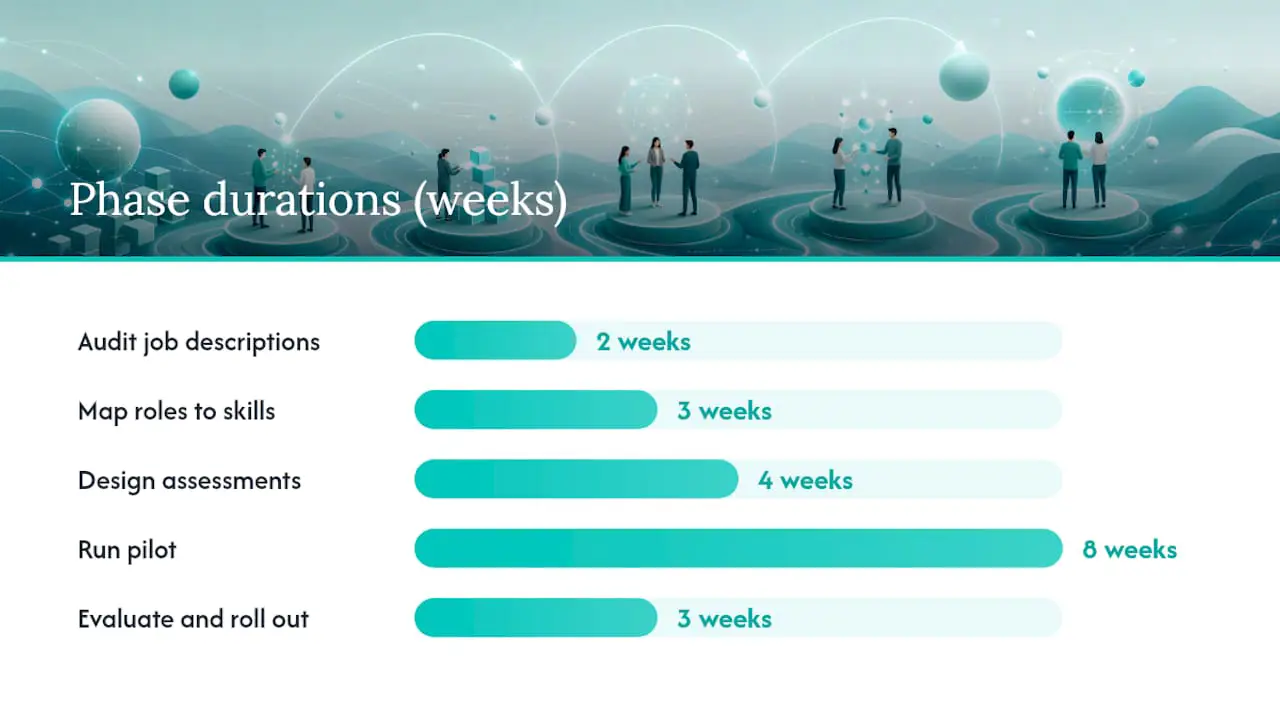 Phase durations (weeks)

Audit job descriptions 2 weeks

Map roles to skills 3 weeks

Design assessments 4 weeks

Run pilot 8 weeks

Evaluate and roll out 3 weeks